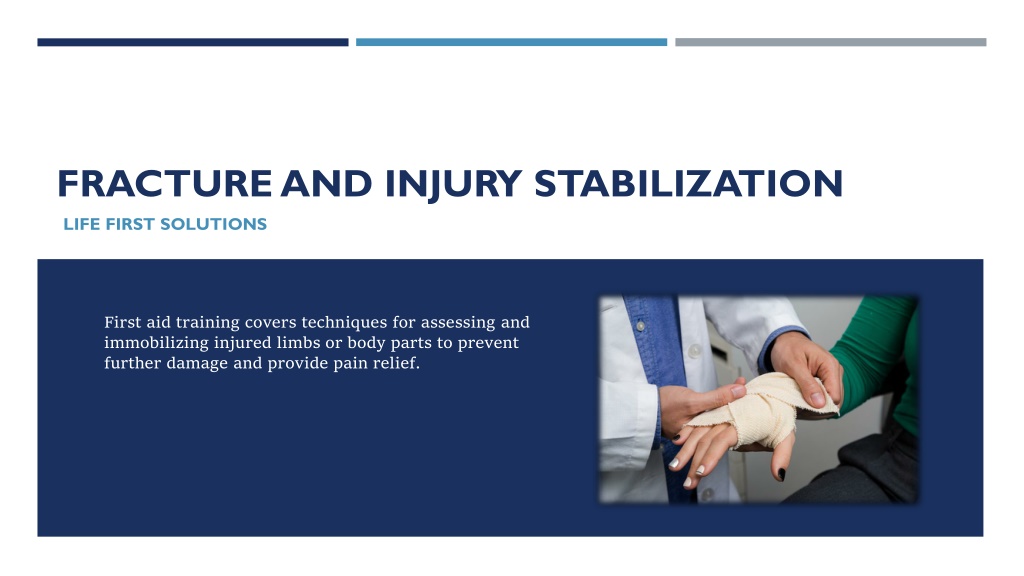 FRACTURE AND INJURY STABILIZATION

LIFE FIRST SOLUTIONS

First aid training covers techniques for assessing and immobilizing injured limbs or body parts to prevent further damage and provide pain relief.